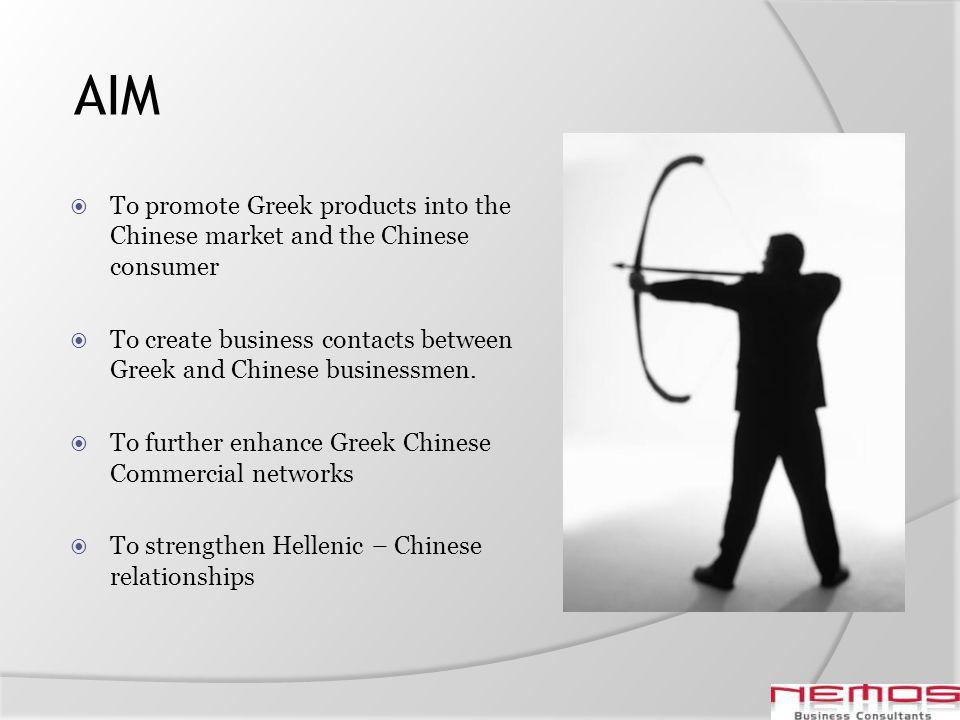 AIM

To promote Greek products into the Chinese market and the Chinese consumer

To create business contacts between Greek and Chinese businessmen.

To further enhance Greek Chinese Commercial networks

To strengthen Hellenic – Chinese relationships

NEMOS
Business Consultants